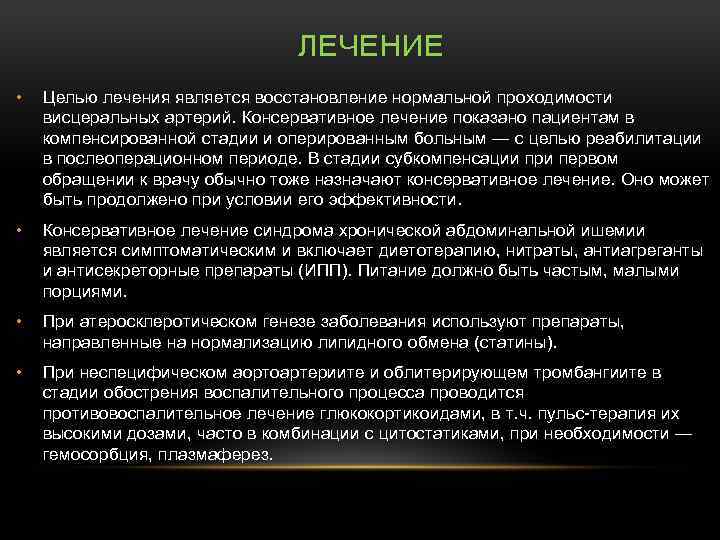 ЛЕЧЕНИЕ

• Целью лечения является восстановление нормальной проходимости висцеральных артерий. Консервативное лечение показано пациентам в компенсированной стадии и оперированным больным — с целью реабилитации в послеоперационном периоде. В стадии субкомпенсации при первом обращении к врачу обычно тоже назначают консервативное лечение. Оно может быть продолжено при условии его эффективности.

• Консервативное лечение синдрома хронической абдоминальной ишемии является симптоматическим и включает диетотерапию, нитраты, антиагреганты и антисекреторные препараты (ИПП). Питание должно быть частым, малыми порциями.

• При атеросклеротическом генезе заболевания используют препараты, направленные на нормализацию липидного обмена (статины).

• При неспецифическом аортоартериите и облитерирующем тромбангиите в стадии обострения воспалительного процесса проводится противовоспалительное лечение глюкокортикоидами, в т.ч. пульс-терапия их высокими дозами, часто в комбинации с цитостатиками, при необходимости — гемосорбция, плазмаферез.